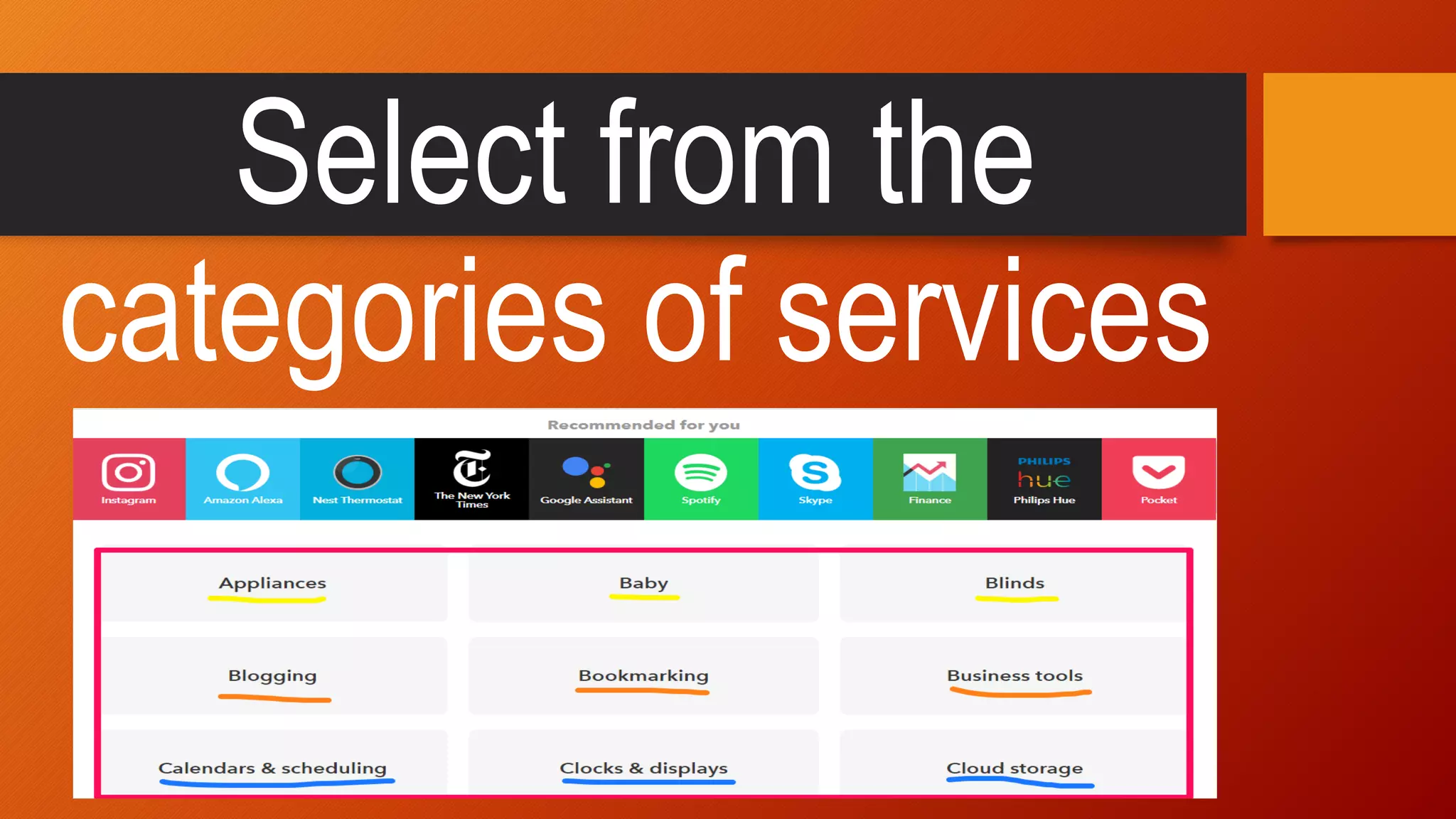 Select from the categories of services

Recommended for you

Instagram
Amazon Alexa
Nest Thermostat
The New York Times
Google Assistant
Spotify
Skype
Finance
PHILIPS hue Philips Hue
Pocket

| Appliances | Baby | Blinds |
|---|---|---|
| Blogging | Bookmarking | Business tools |
| Calendars & scheduling | Clocks & displays | Cloud storage |